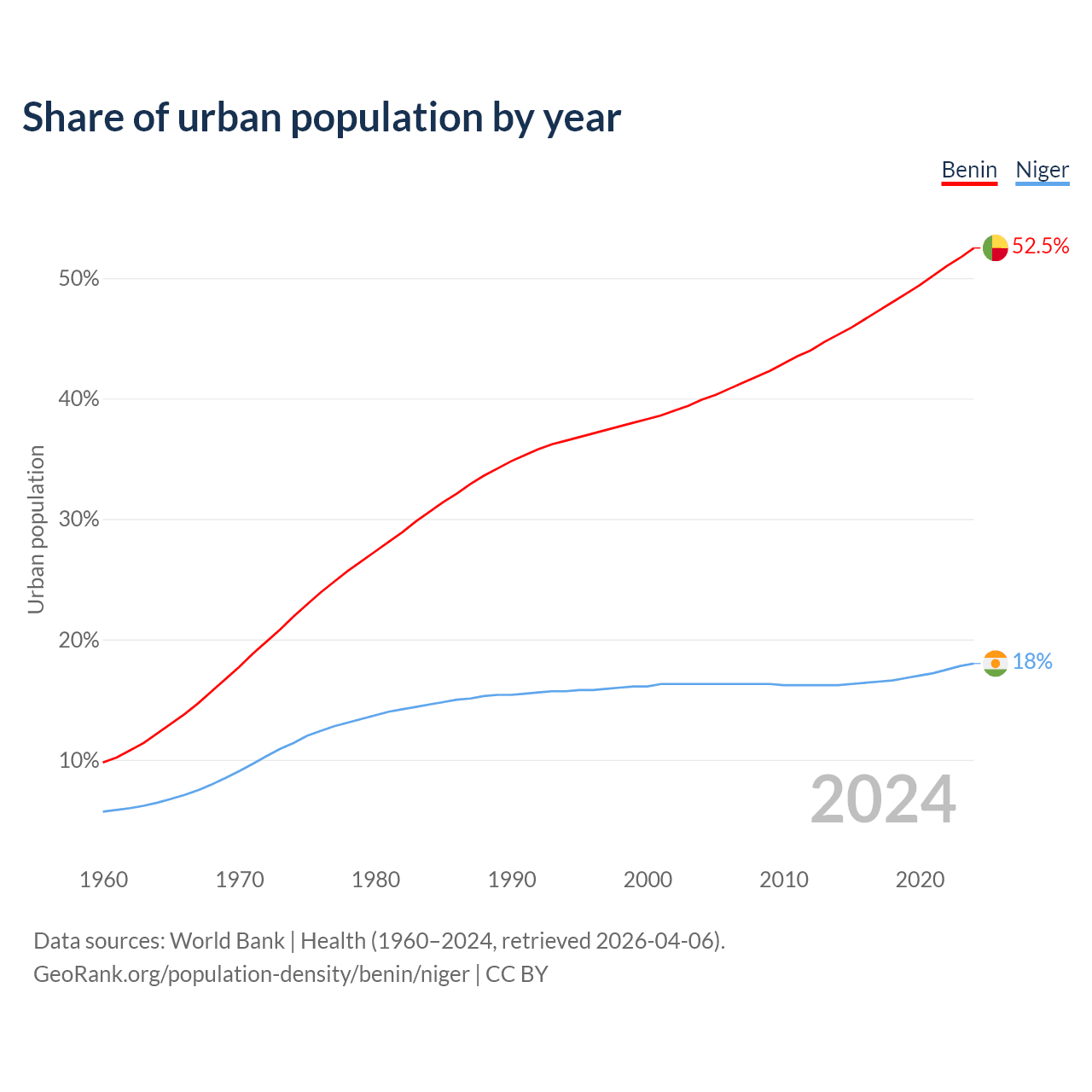 Share of urban population by year

Benin Niger

52.5%

18%

50%

40%

30%

20%

10%

Urban population

2024

1960 1970 1980 1990 2000 2010 2020

Data sources: World Bank | Health (1960–2024, retrieved 2026-04-06).
GeoRank.org/population-density/benin/niger | CC BY